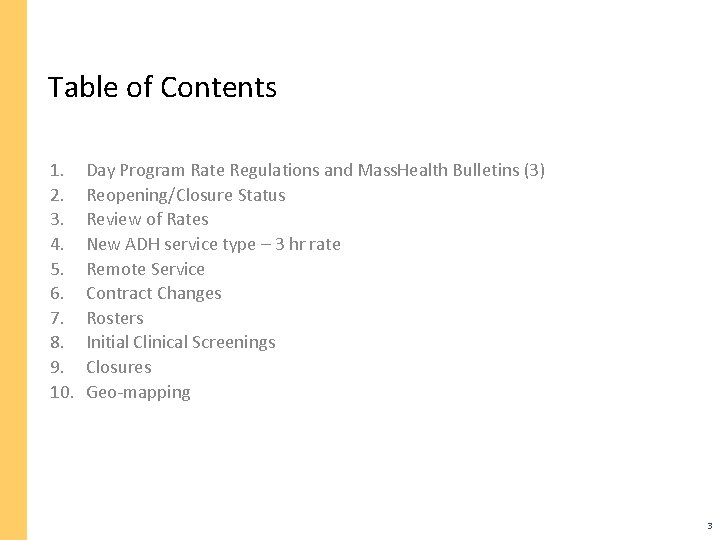 Table of Contents

1. Day Program Rate Regulations and MassHealth Bulletins (3)
2. Reopening/Closure Status
3. Review of Rates
4. New ADH service type – 3 hr rate
5. Remote Service
6. Contract Changes
7. Rosters
8. Initial Clinical Screenings
9. Closures
10. Geo-mapping

3